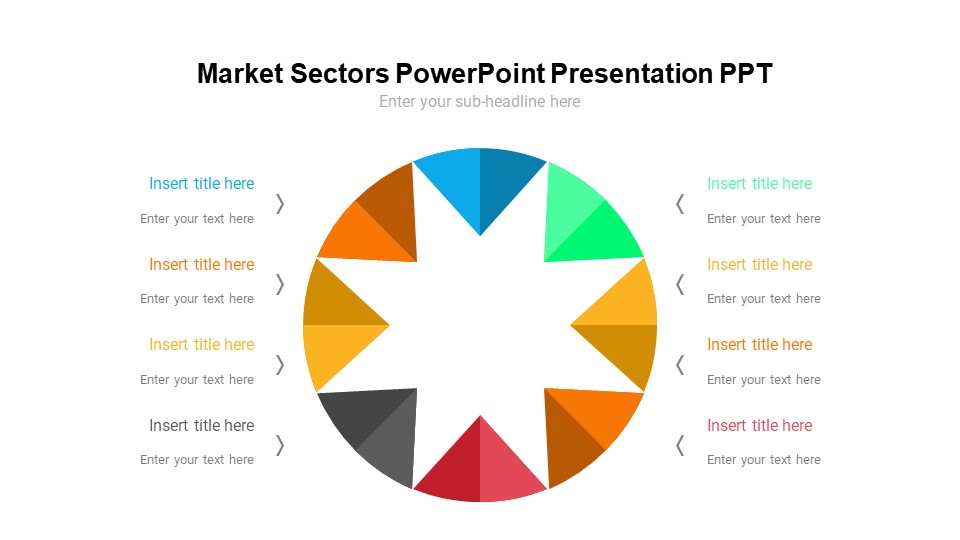 Market Sectors PowerPoint Presentation PPT

Enter your sub-headline here

Insert title here

Enter your text here

Insert title here

Enter your text here

Insert title here

Enter your text here

Insert title here

Enter your text here

Insert title here

Enter your text here

Insert title here

Enter your text here

Insert title here

Enter your text here

Insert title here

Enter your text here